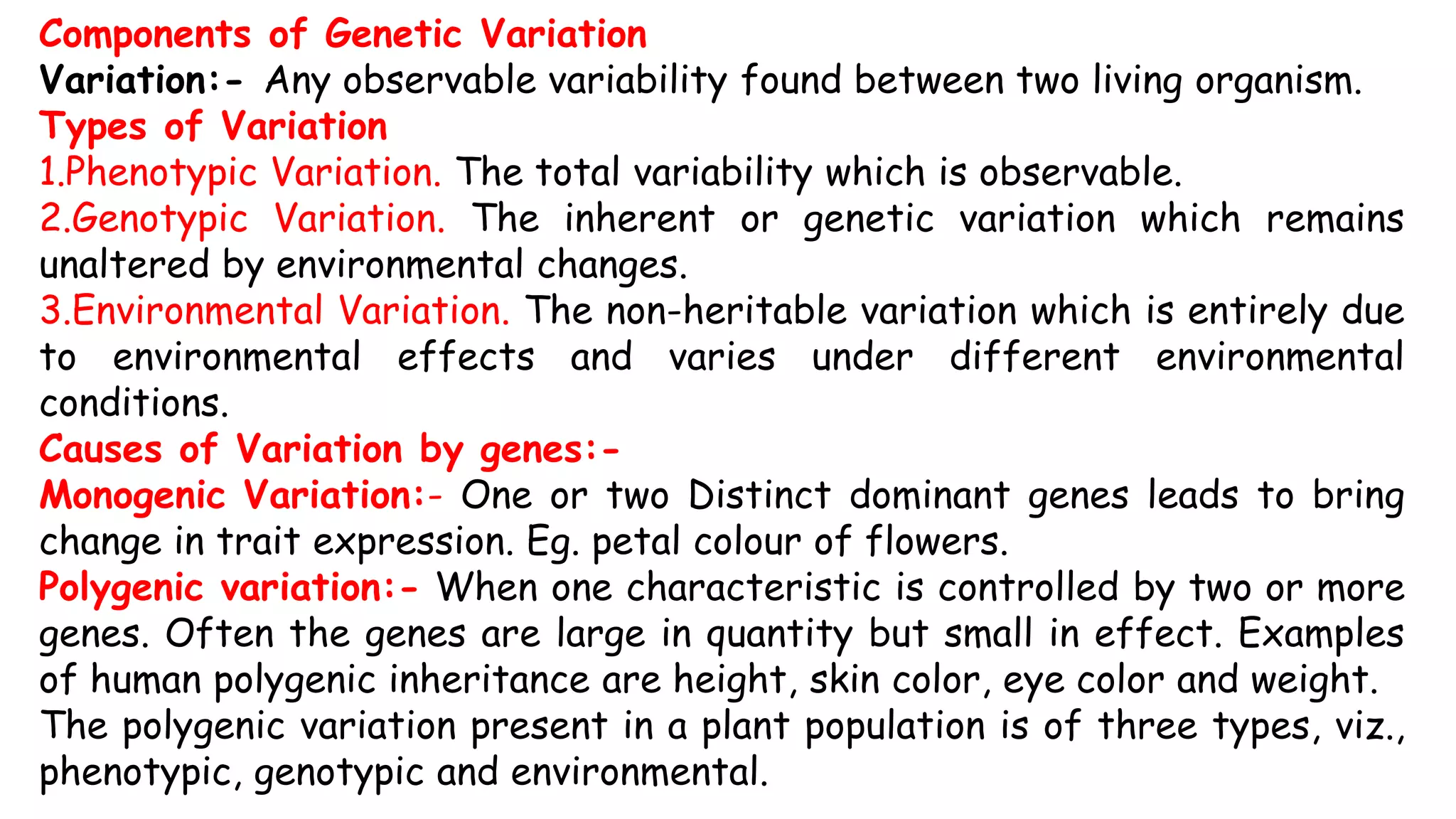 Components of Genetic Variation
Variation:- Any observable variability found between two living organism.
Types of Variation
1.Phenotypic Variation. The total variability which is observable.
2.Genotypic Variation. The inherent or genetic variation which remains unaltered by environmental changes.
3.Environmental Variation. The non-heritable variation which is entirely due to environmental effects and varies under different environmental conditions.
Causes of Variation by genes:-
Monogenic Variation:- One or two Distinct dominant genes leads to bring change in trait expression. Eg. petal colour of flowers.
Polygenic variation:- When one characteristic is controlled by two or more genes. Often the genes are large in quantity but small in effect. Examples of human polygenic inheritance are height, skin color, eye color and weight. The polygenic variation present in a plant population is of three types, viz., phenotypic, genotypic and environmental.